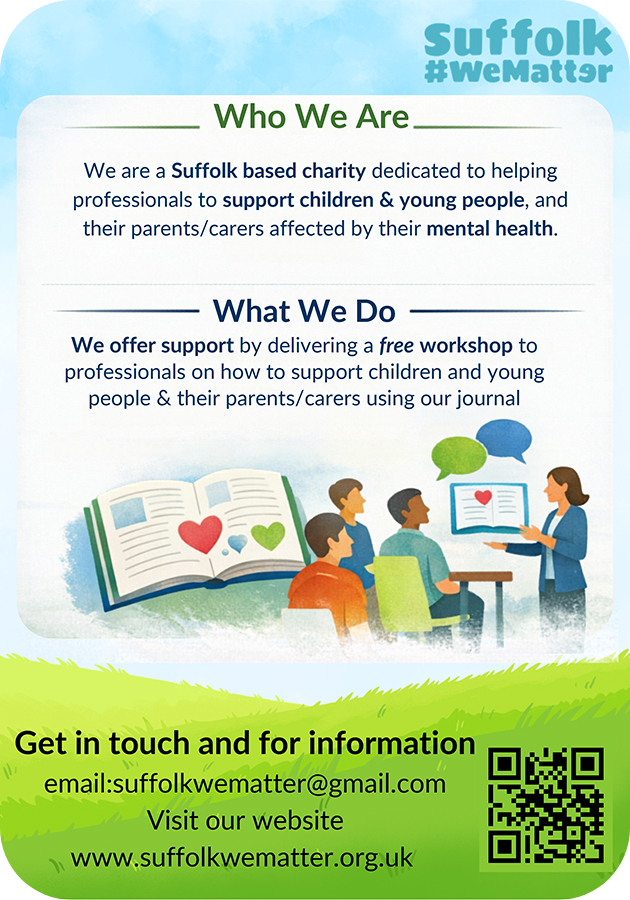 Suffolk
#WeMatter

Who We Are

We are a Suffolk based charity dedicated to helping professionals to support children & young people, and their parents/carers affected by their mental health.

What We Do

We offer support by delivering a free workshop to professionals on how to support children and young people & their parents/carers using our journal

Get in touch and for information
email:suffolkwematter@gmail.com
Visit our website
www.suffolkwematter.org.uk